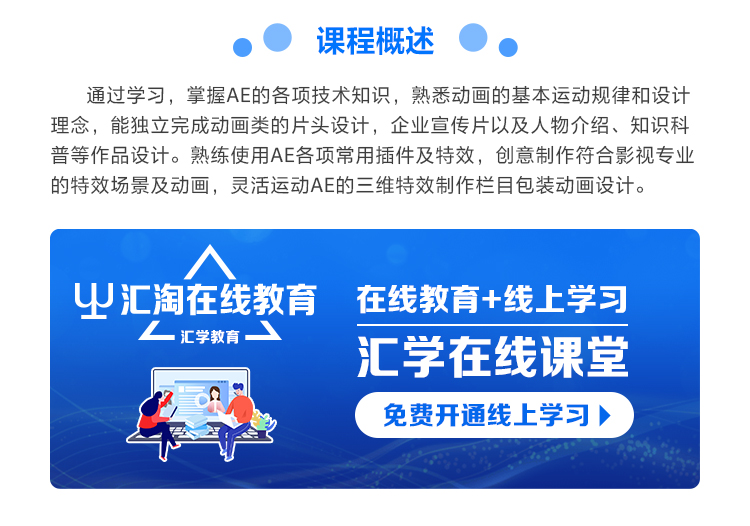 课程概述

通过学习，掌握AE的各项技术知识，熟悉动画的基本运动规律和设计理念，能独立完成动画类的片头设计，企业宣传片以及人物介绍、知识科普等作品设计。熟练使用AE各项常用插件及特效，创意制作符合影视专业的特效场景及动画，灵活运动AE的三维特效制作栏目包装动画设计。

汇淘在线教育
汇学教育

在线教育+线上学习
汇学在线课堂
免费开通线上学习